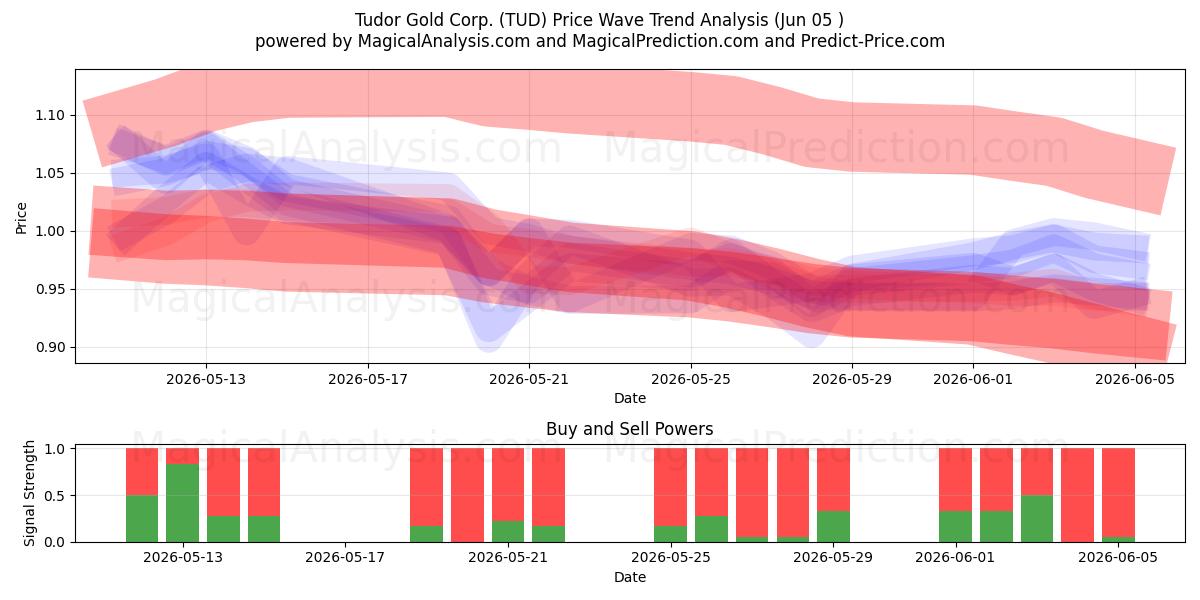 Tudor Gold Corp. (TUD) Price Wave Trend Analysis (Jun 05 )
powered by MagicalAnalysis.com and MagicalPrediction.com and Predict-Price.com

MagicalAnalysis.com MagicalPrediction.com
MagicalAnalysis.com MagicalPrediction.com

Price
1.10
1.05
1.00
0.95
0.90

2026-05-13 2026-05-17 2026-05-21 2026-05-25 2026-05-29 2026-06-01 2026-06-05
Date

Buy and Sell Powers

MagicalAnalysis.com MagicalPrediction.com

Signal Strength
1.0
0.5
0.0

2026-05-13 2026-05-17 2026-05-21 2026-05-25 2026-05-29 2026-06-01 2026-06-05
Date